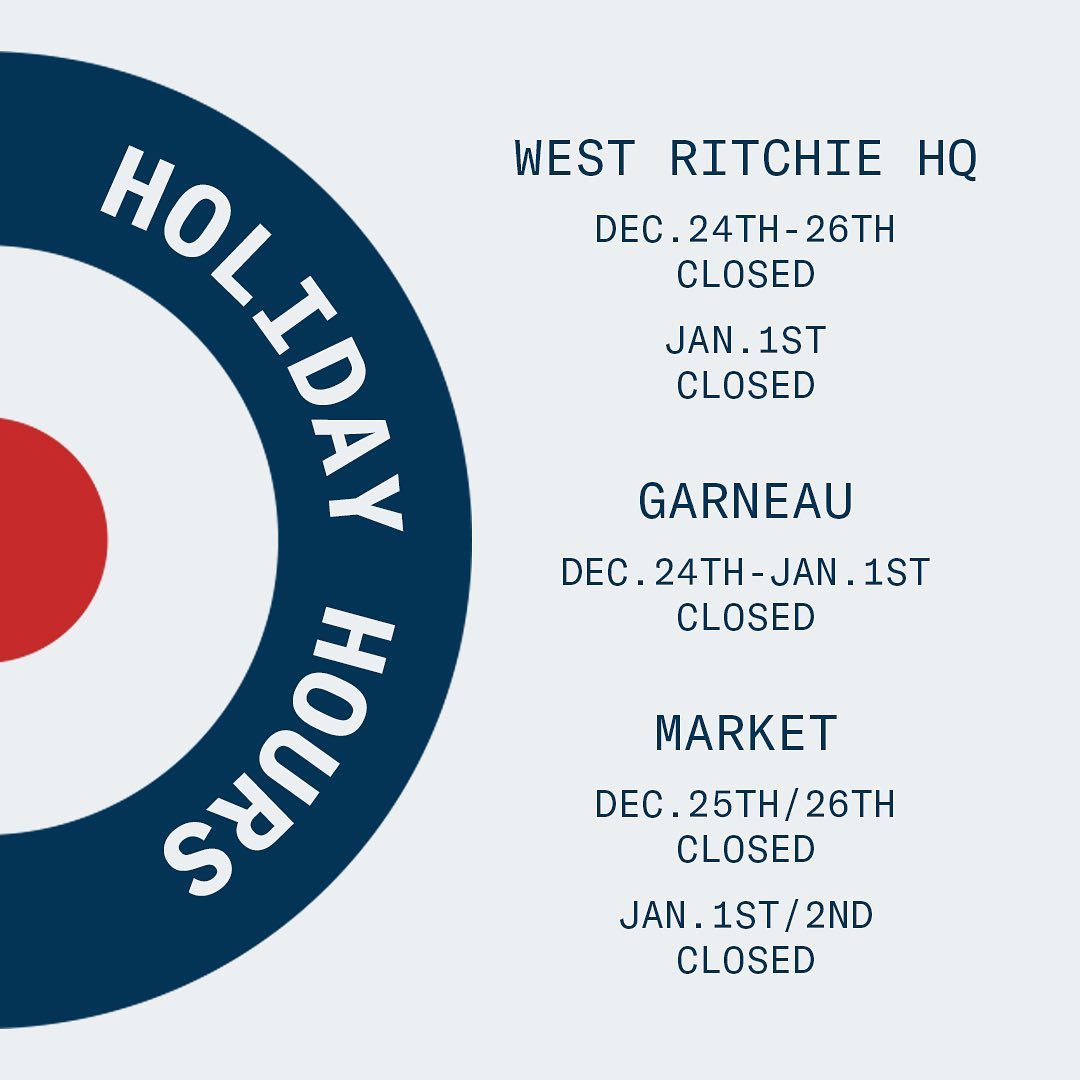 HOLIDAY HOURS

WEST RITCHIE HQ

DEC.24TH-26TH
CLOSED

JAN.1ST
CLOSED

GARNEAU

DEC.24TH-JAN.1ST
CLOSED

MARKET

DEC.25TH/26TH
CLOSED

JAN.1ST/2ND
CLOSED